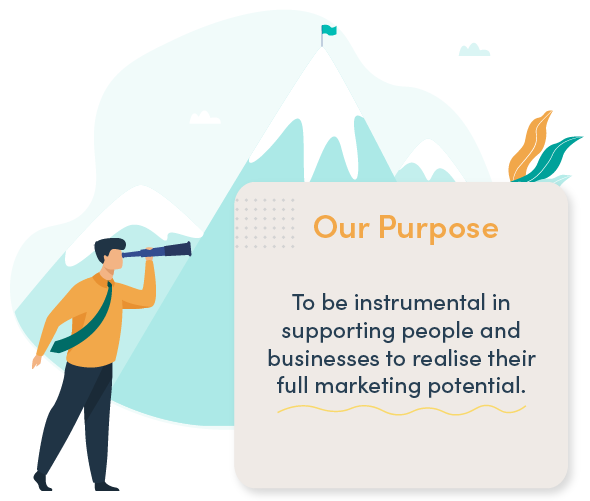 Our Purpose

To be instrumental in supporting people and businesses to realise their full marketing potential.